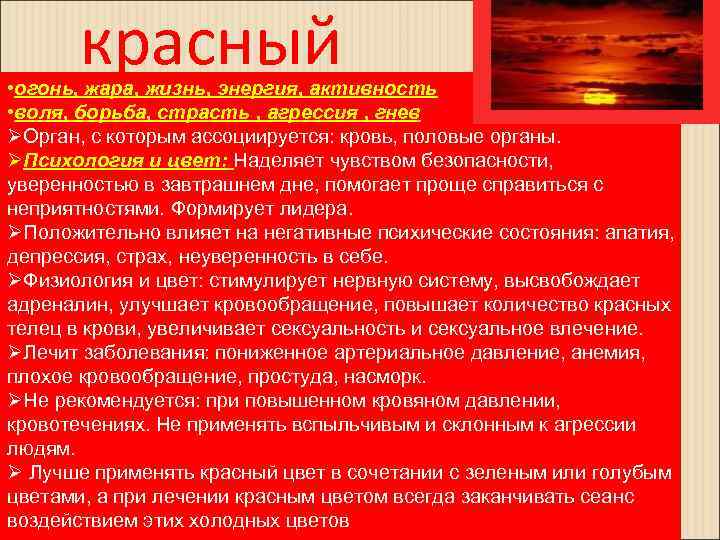 красный

•огонь, жара, жизнь, энергия, активность
•воля, борьба, страсть , агрессия , гнев
➢Орган, с которым ассоциируется: кровь, половые органы.
➢Психология и цвет: Наделяет чувством безопасности, уверенностью в завтрашнем дне, помогает проще справиться с неприятностями. Формирует лидера.
➢Положительно влияет на негативные психические состояния: апатия, депрессия, страх, неуверенность в себе.
➢Физиология и цвет: стимулирует нервную систему, высвобождает адреналин, улучшает кровообращение, повышает количество красных телец в крови, увеличивает сексуальность и сексуальное влечение.
➢Лечит заболевания: пониженное артериальное давление, анемия, плохое кровообращение, простуда, насморк.
➢Не рекомендуется: при повышенном кровяном давлении, кровотечениях. Не применять вспыльчивым и склонным к агрессии людям.
➢ Лучше применять красный цвет в сочетании с зеленым или голубым цветами, а при лечении красным цветом всегда заканчивать сеанс воздействием этих холодных цветов